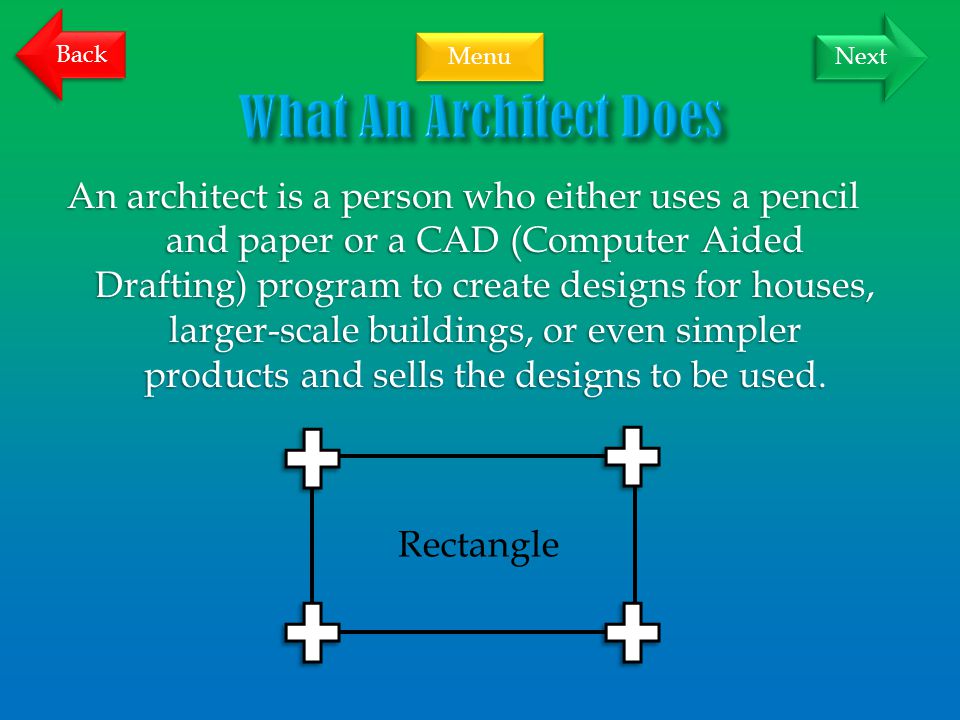 Back

Menu

Next

What An Architect Does

An architect is a person who either uses a pencil and paper or a CAD (Computer Aided Drafting) program to create designs for houses, larger-scale buildings, or even simpler products and sells the designs to be used.

Rectangle